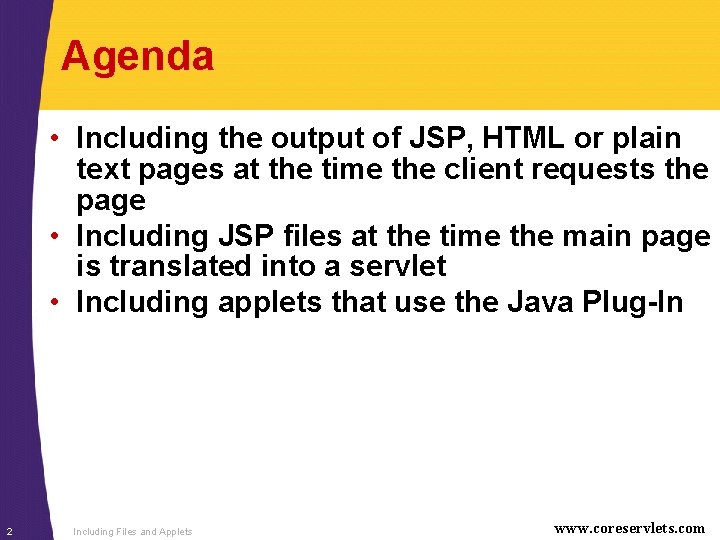 Agenda

• Including the output of JSP, HTML or plain text pages at the time the client requests the page
• Including JSP files at the time the main page is translated into a servlet
• Including applets that use the Java Plug-In

2 Including Files and Applets www.coreservlets.com